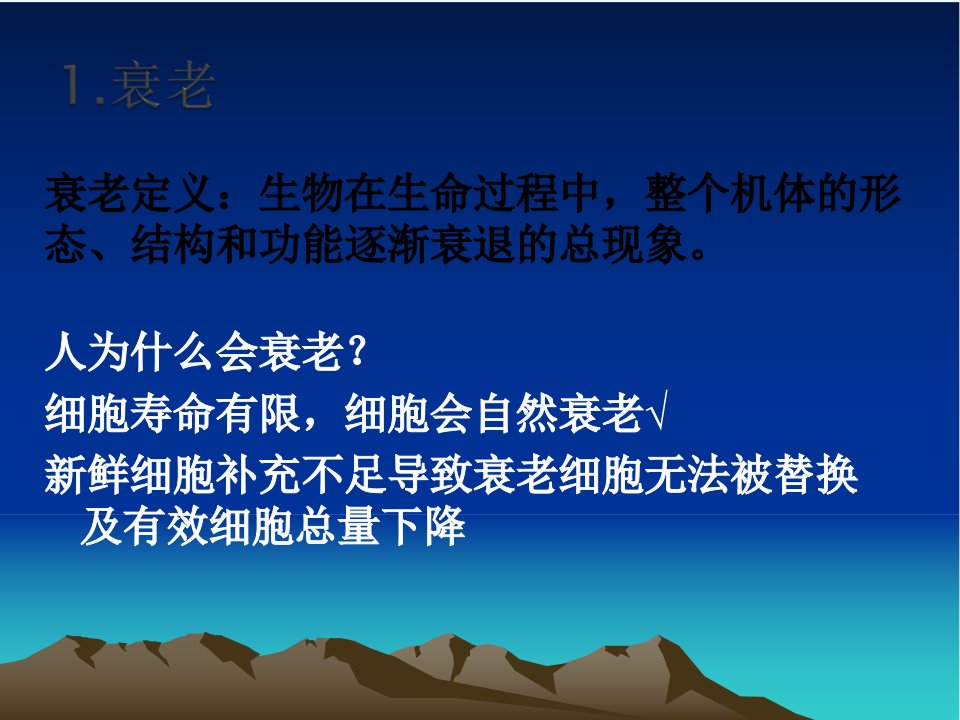 1.衰老

衰老定义：生物在生命过程中，整个机体的形态、结构和功能逐渐衰退的总现象。

人为什么会衰老？
细胞寿命有限，细胞会自然衰老√
新鲜细胞补充不足导致衰老细胞无法被替换及有效细胞总量下降